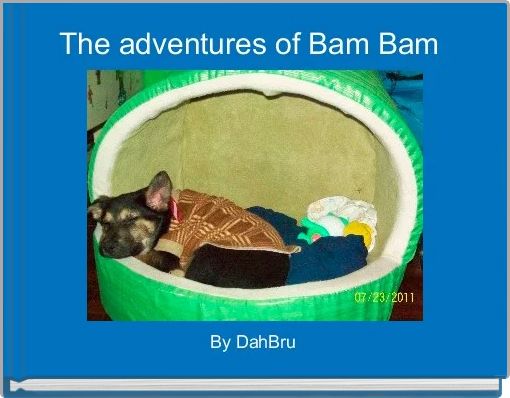 The adventures of Bam Bam

07/23/2011

By DahBru